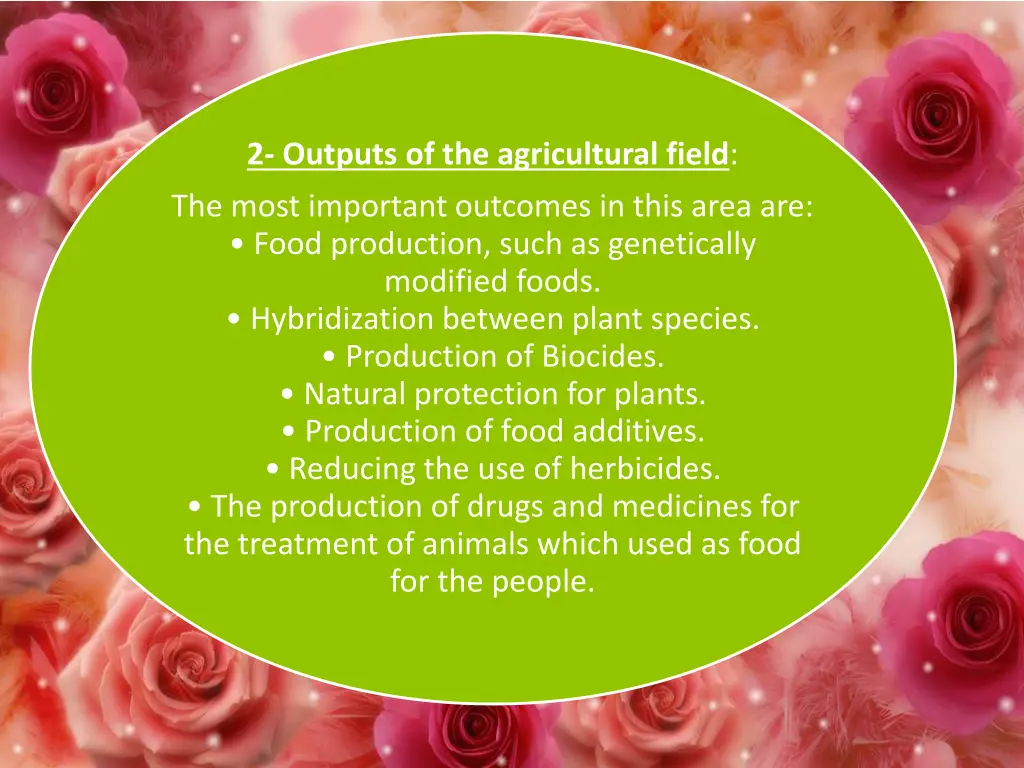 2- Outputs of the agricultural field:

The most important outcomes in this area are:
• Food production, such as genetically modified foods.
• Hybridization between plant species.
• Production of Biocides.
• Natural protection for plants.
• Production of food additives.
• Reducing the use of herbicides.
• The production of drugs and medicines for the treatment of animals which used as food for the people.